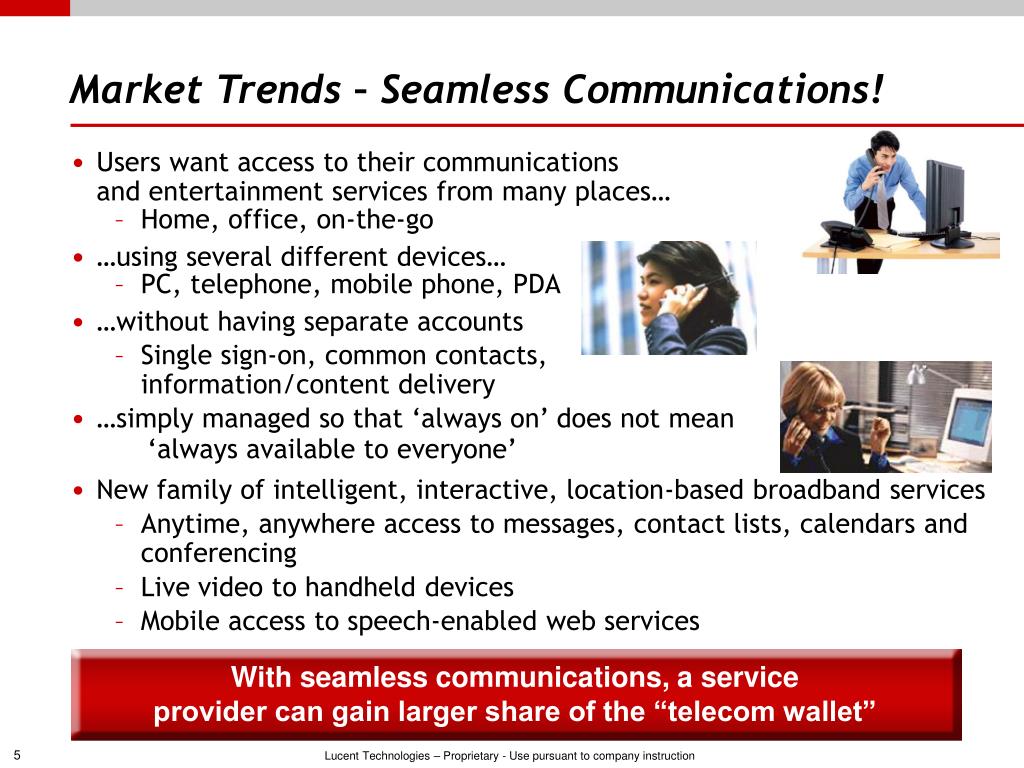 Market Trends – Seamless Communications!

• Users want access to their communications and entertainment services from many places…
– Home, office, on-the-go
• …using several different devices…
– PC, telephone, mobile phone, PDA
• …without having separate accounts
– Single sign-on, common contacts, information/content delivery
• …simply managed so that ‘always on’ does not mean ‘always available to everyone’
• New family of intelligent, interactive, location-based broadband services
– Anytime, anywhere access to messages, contact lists, calendars and conferencing
– Live video to handheld devices
– Mobile access to speech-enabled web services

With seamless communications, a service provider can gain larger share of the “telecom wallet”

5

Lucent Technologies – Proprietary - Use pursuant to company instruction